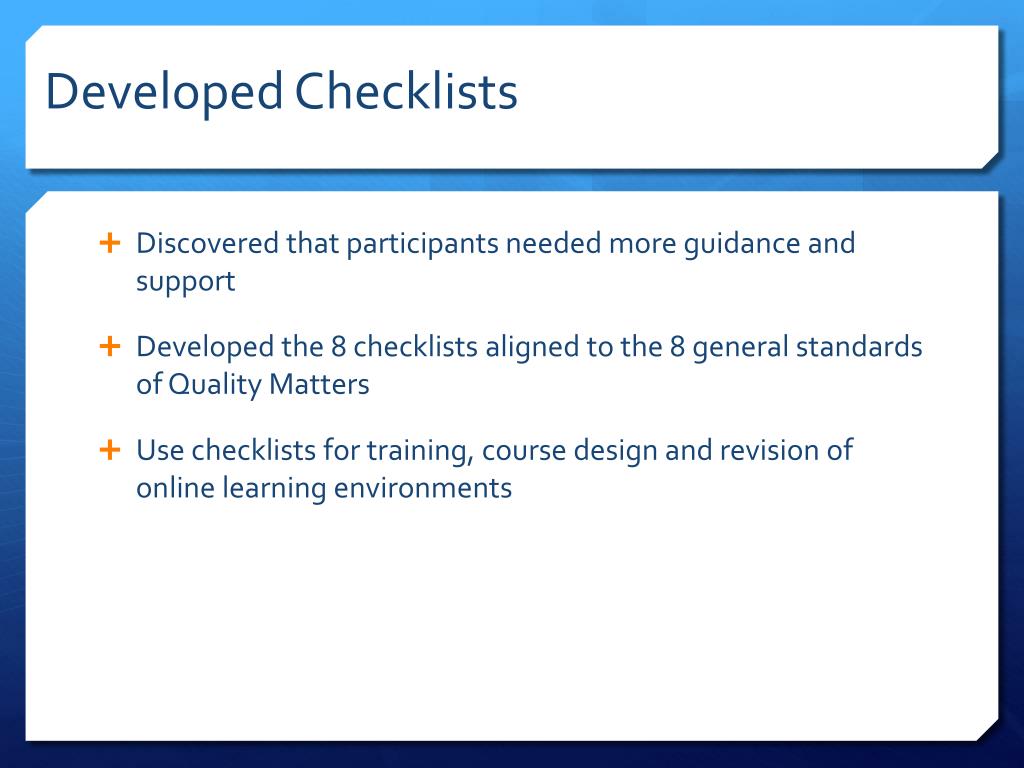 Developed Checklists

+ Discovered that participants needed more guidance and support

+ Developed the 8 checklists aligned to the 8 general standards of Quality Matters

+ Use checklists for training, course design and revision of online learning environments